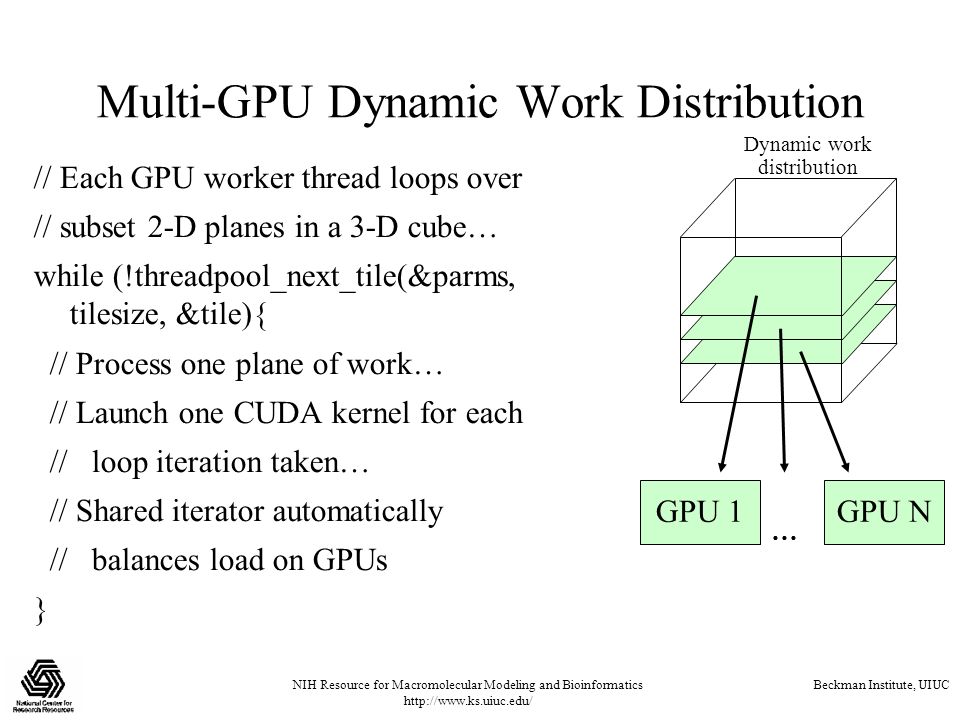 Multi-GPU Dynamic Work Distribution

// Each GPU worker thread loops over
// subset 2-D planes in a 3-D cube…
while (!threadpool_next_tile(&parms, tilesize, &tile){
// Process one plane of work…
// Launch one CUDA kernel for each
// loop iteration taken…
// Shared iterator automatically
// balances load on GPUs
}

Dynamic work distribution

GPU 1

…

GPU N

National Center for Research Resources

NIH Resource for Macromolecular Modeling and Bioinformatics
http://www.ks.uiuc.edu/

Beckman Institute, UIUC